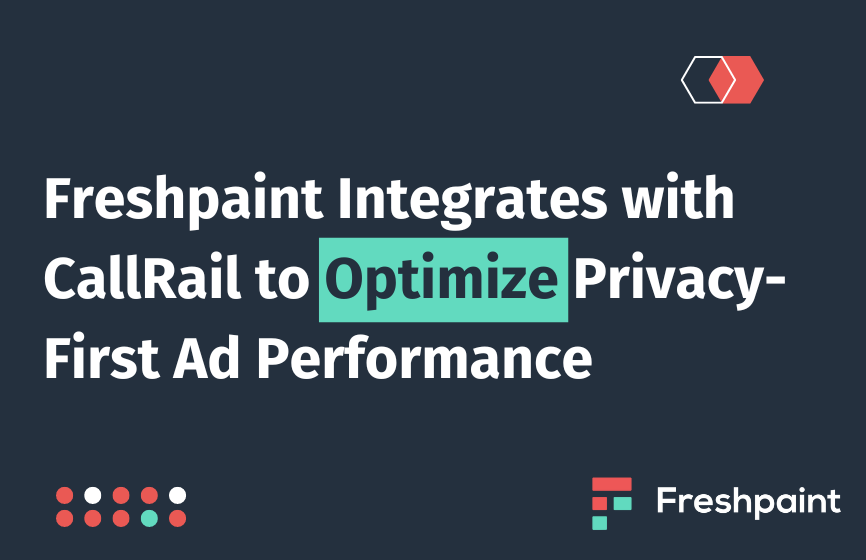 Freshpaint Integrates with CallRail to Optimize Privacy-First Ad Performance

Freshpaint